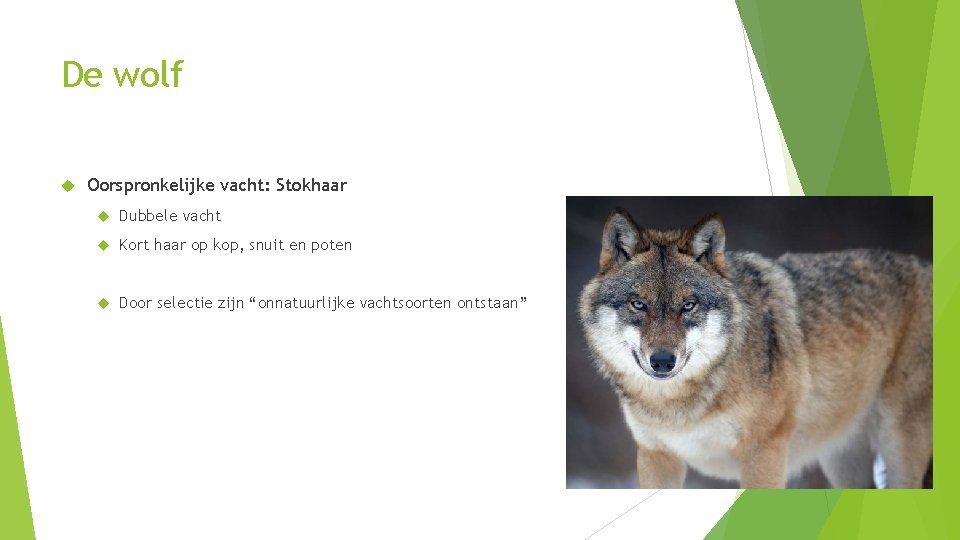 De wolf

Oorspronkelijke vacht: Stokhaar

Dubbele vacht

Kort haar op kop, snuit en poten

Door selectie zijn “onnatuurlijke vachtsoorten ontstaan”